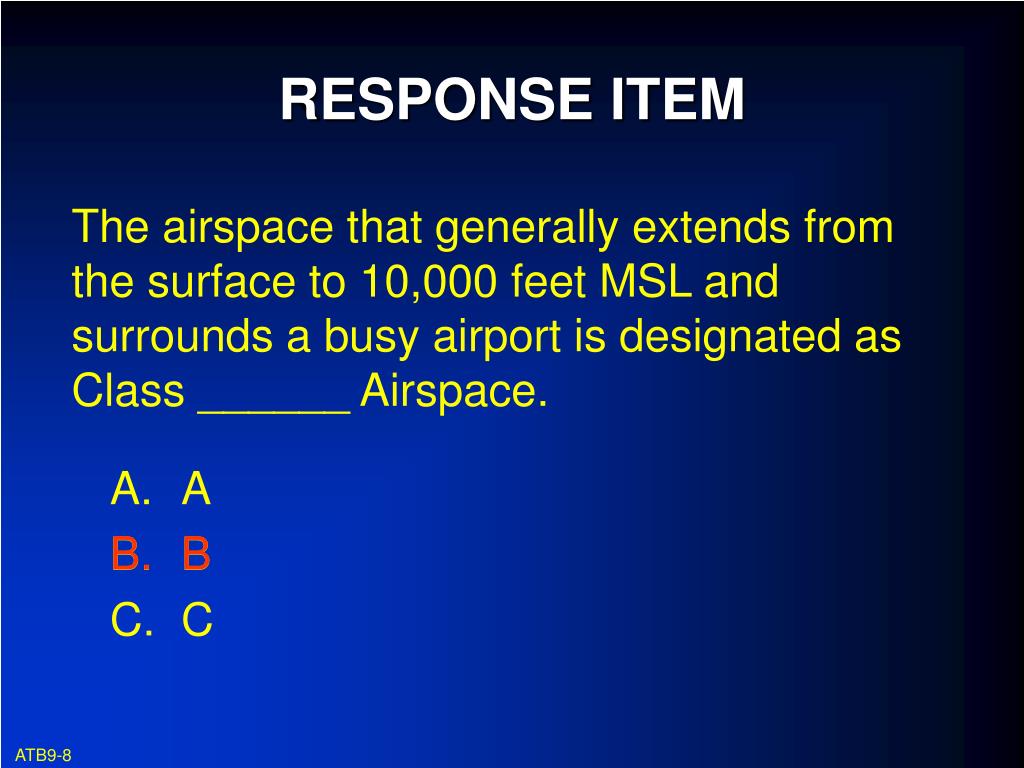 RESPONSE ITEM

The airspace that generally extends from the surface to 10,000 feet MSL and surrounds a busy airport is designated as Class ______ Airspace.

A. A
B. B
C. C

ATB9-8